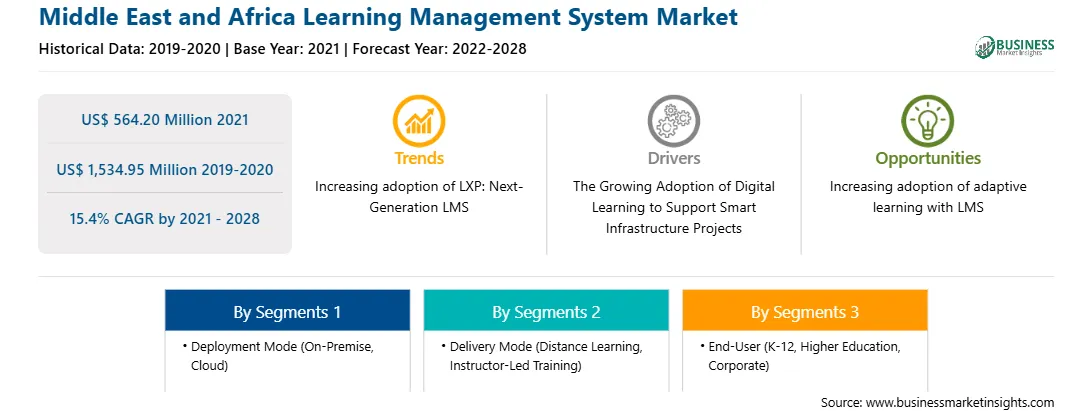 Middle East and Africa Learning Management System Market

Historical Data: 2019-2020 | Base Year: 2021 | Forecast Year: 2022-2028

BUSINESS Market Insights

US$ 564.20 Million 2021

US$ 1,534.95 Million 2019-2020

15.4% CAGR by 2021 - 2028

Trends
Increasing adoption of LXP: Next-Generation LMS

Drivers
The Growing Adoption of Digital Learning to Support Smart Infrastructure Projects

Opportunities
Increasing adoption of adaptive learning with LMS

By Segments 1
• Deployment Mode (On-Premise, Cloud)

By Segments 2
• Delivery Mode (Distance Learning, Instructor-Led Training)

By Segments 3
• End-User (K-12, Higher Education, Corporate)

Source: www.businessmarketinsights.com